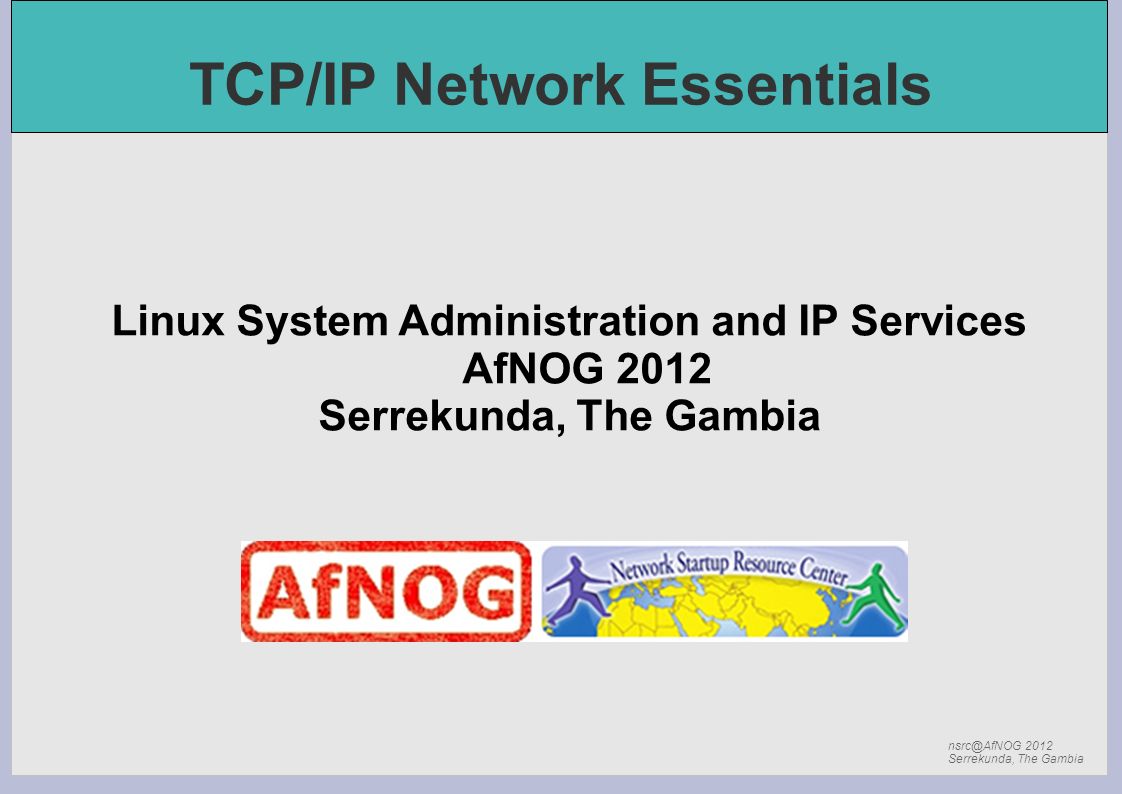 TCP/IP Network Essentials

Linux System Administration and IP Services
AfNOG 2012
Serrekunda, The Gambia

AfNOG

Network Startup Resource Center

nsrc@AfNOG 2012
Serrekunda, The Gambia